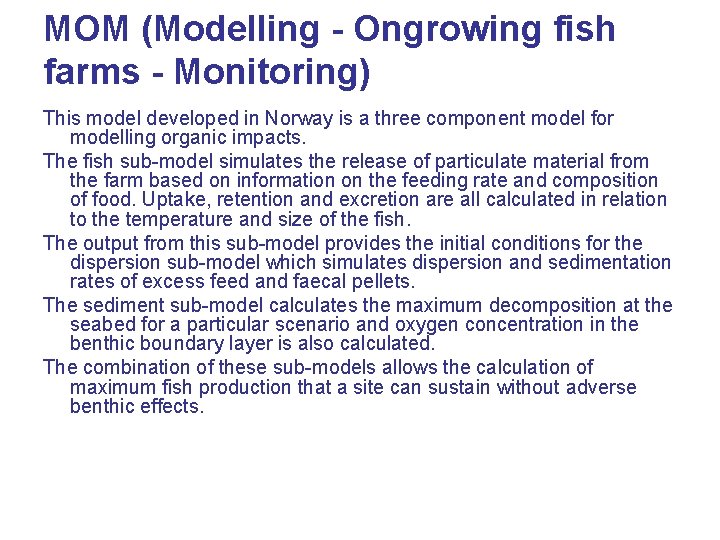 MOM (Modelling - Ongrowing fish farms - Monitoring)

This model developed in Norway is a three component model for modelling organic impacts.

The fish sub-model simulates the release of particulate material from the farm based on information on the feeding rate and composition of food. Uptake, retention and excretion are all calculated in relation to the temperature and size of the fish.

The output from this sub-model provides the initial conditions for the dispersion sub-model which simulates dispersion and sedimentation rates of excess feed and faecal pellets.

The sediment sub-model calculates the maximum decomposition at the seabed for a particular scenario and oxygen concentration in the benthic boundary layer is also calculated.

The combination of these sub-models allows the calculation of maximum fish production that a site can sustain without adverse benthic effects.